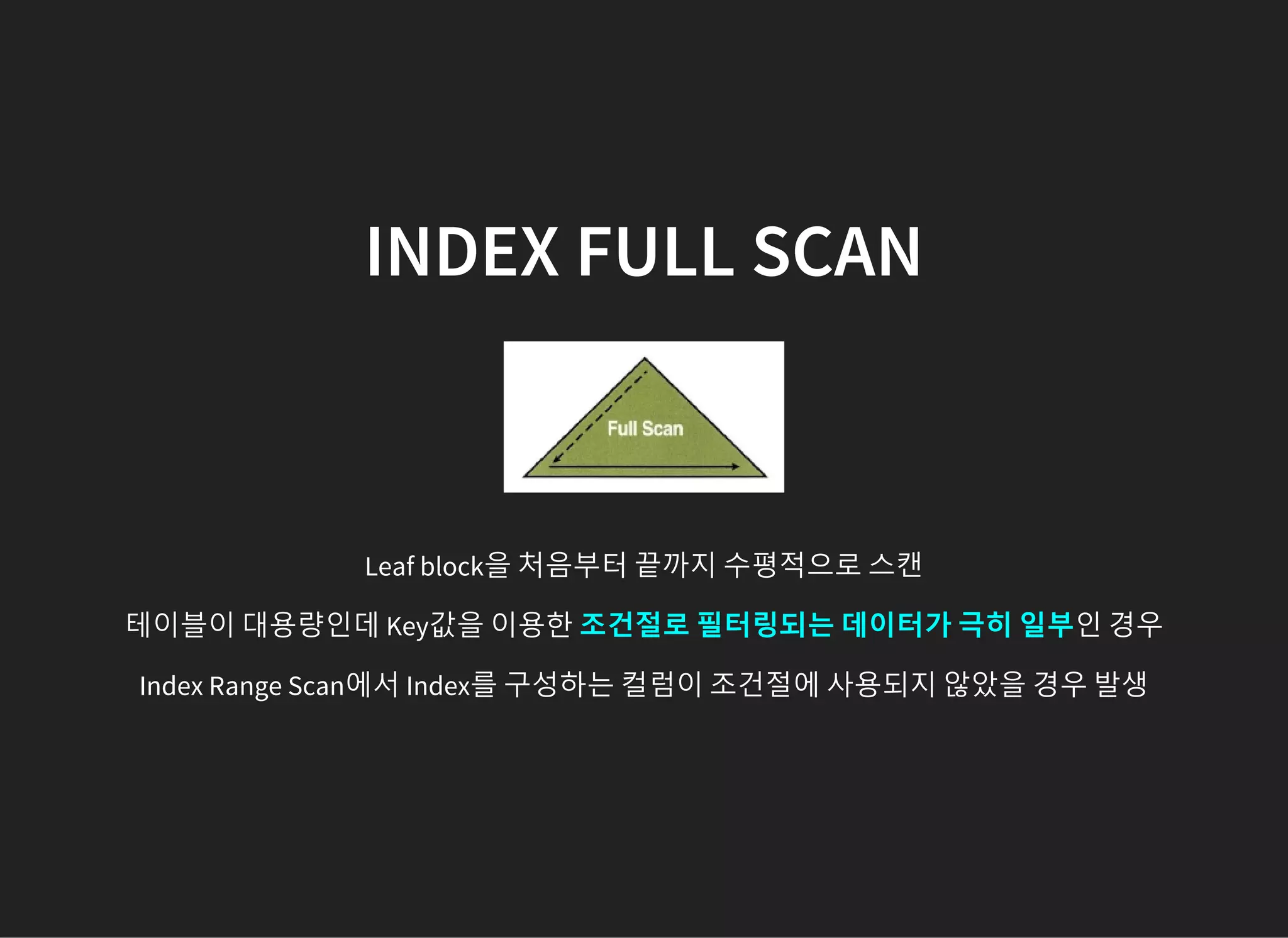 INDEX FULL SCAN

Full Scan

Leaf block을 처음부터 끝까지 수평적으로 스캔

테이블이 대용량인데 Key값을 이용한 조건절로 필터링되는 데이터가 극히 일부인 경우

Index Range Scan에서 Index를 구성하는 컬럼이 조건절에 사용되지 않았을 경우 발생